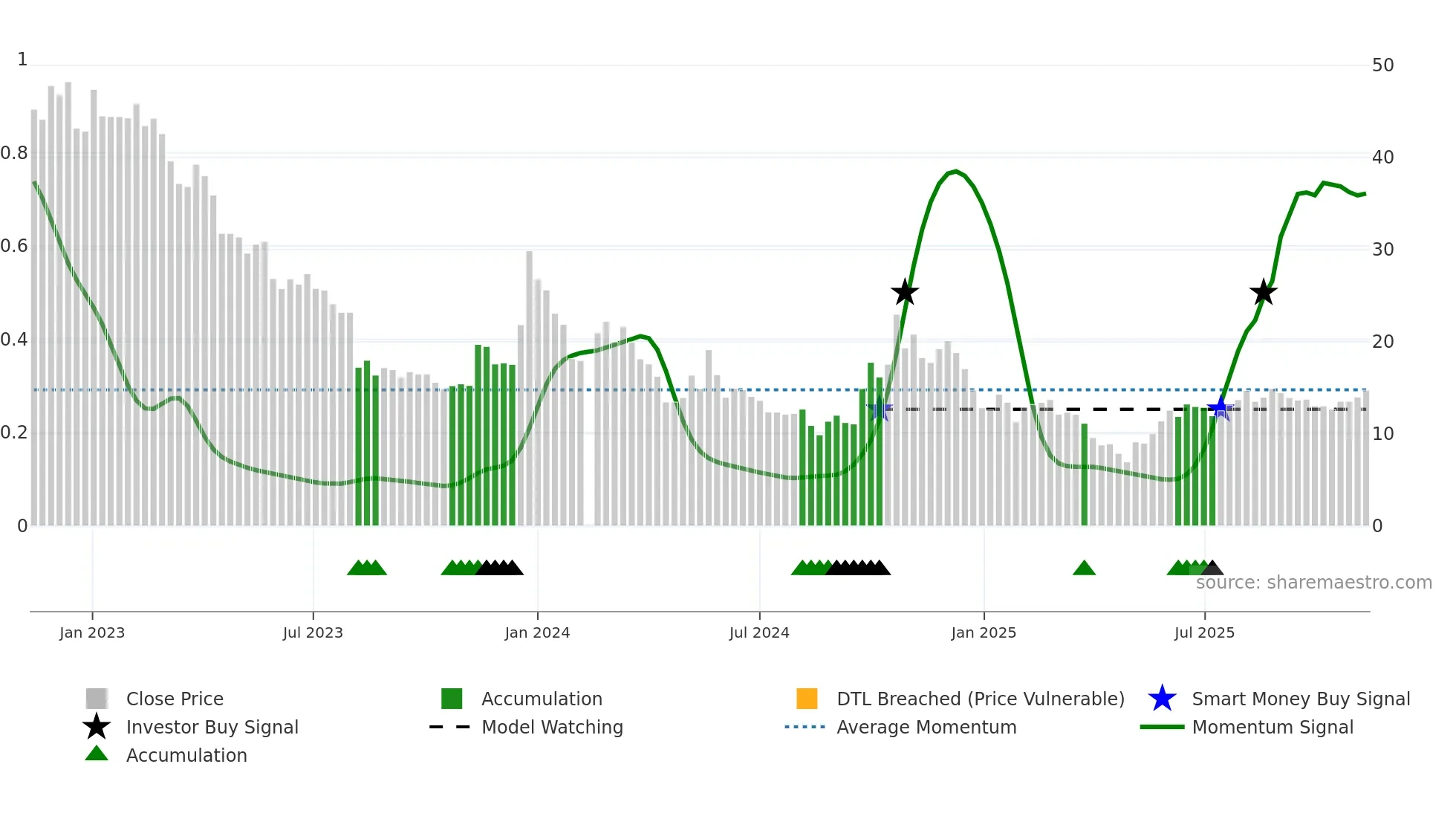 1
0.8
0.6
0.4
0.2
0

50
40
30
20
10
0

source: sharemaestro.com

Jan 2023
Jul 2023
Jan 2024
Jul 2024
Jan 2025
Jul 2025

Close Price
Investor Buy Signal
Accumulation
Accumulation
Model Watching
DTL Breached (Price Vulnerable)
Average Momentum
Smart Money Buy Signal
Momentum Signal